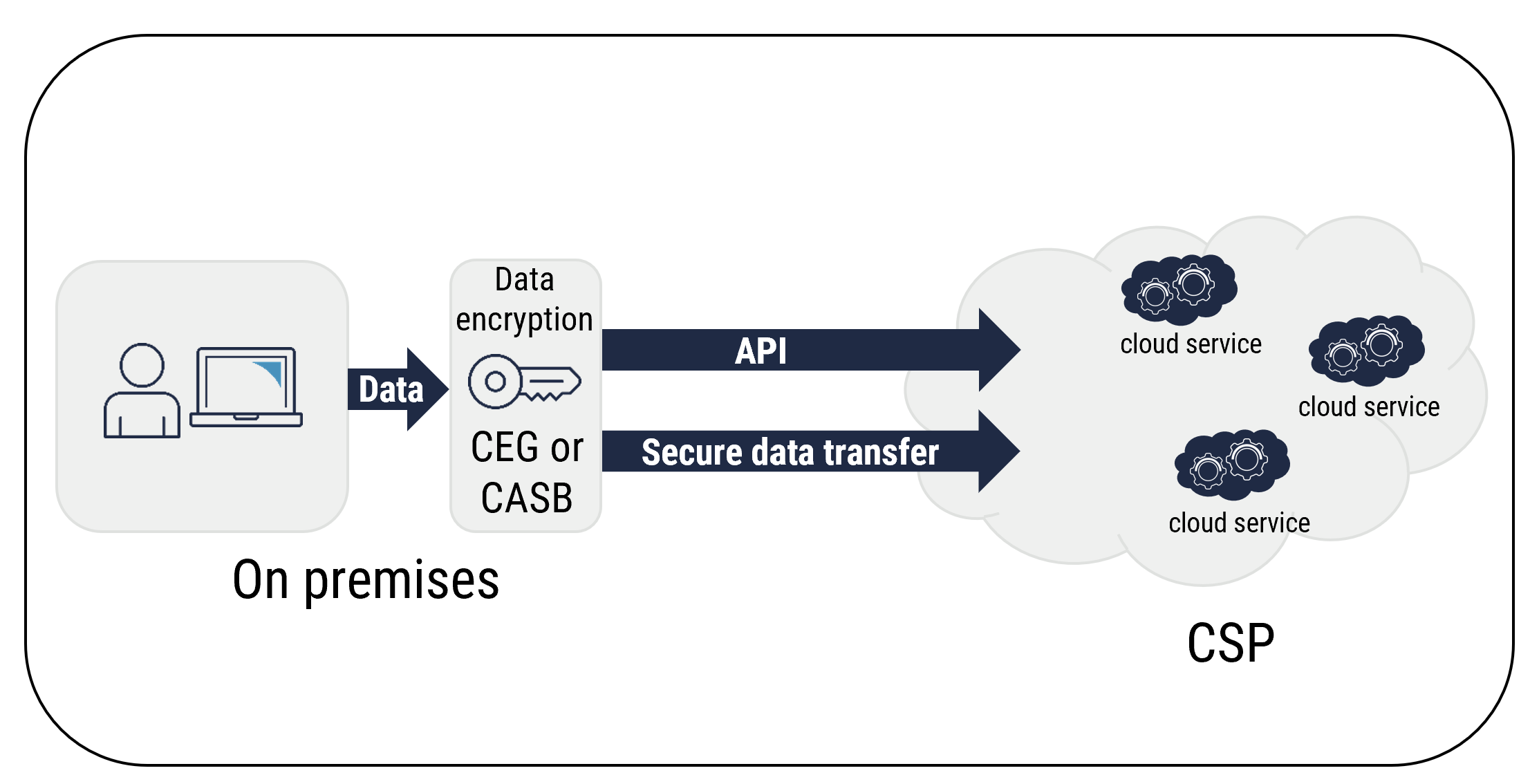 Data

Data encryption

CEG or CASB

API

Secure data transfer

cloud service

cloud service

cloud service

On premises

CSP